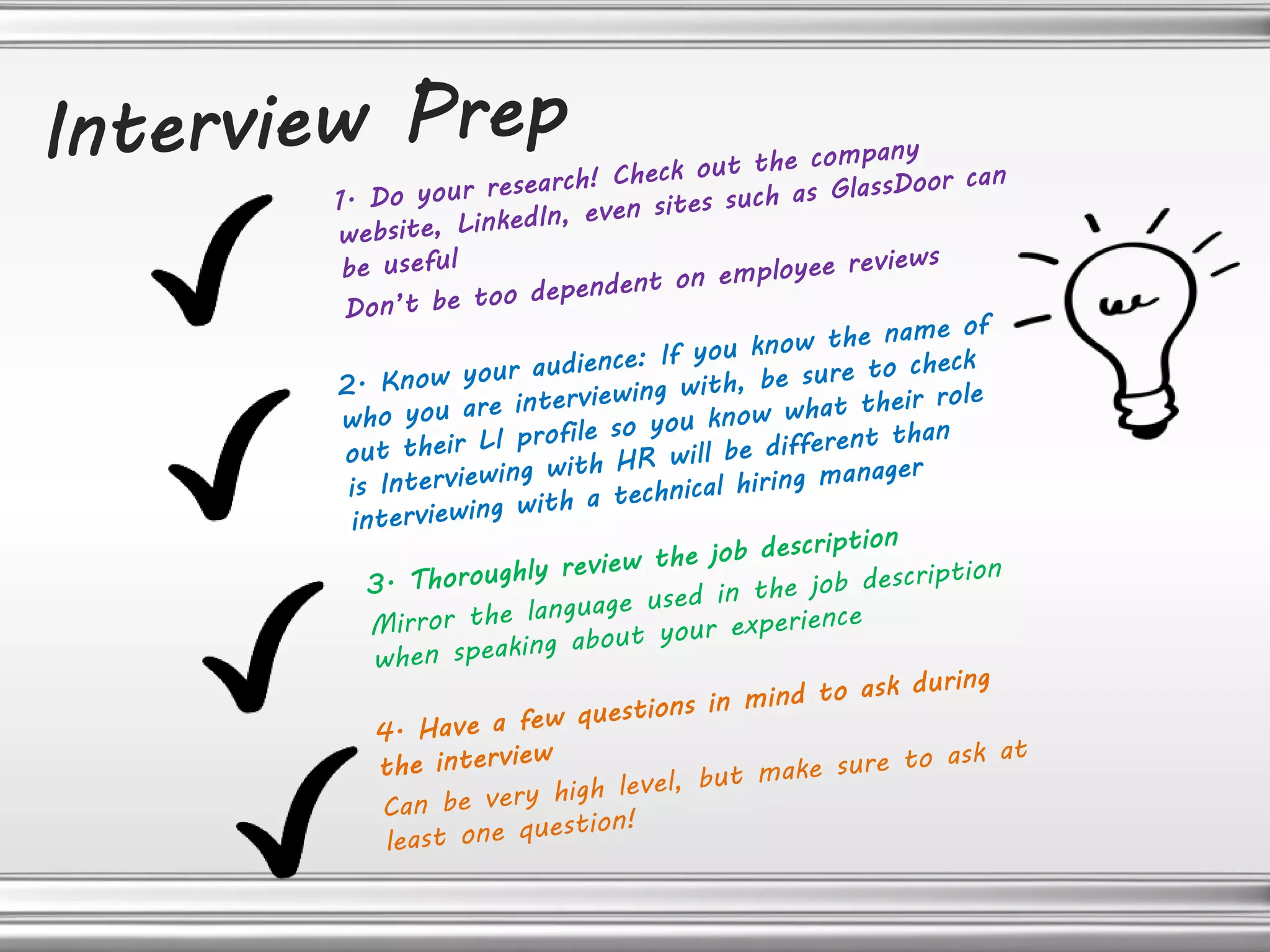 Interview Prep

1. Do your research! Check out the company website, LinkedIn, even sites such as GlassDoor can be useful

Don't be too dependent on employee reviews

2. Know your audience: If you know the name of who you are interviewing with, be sure to check out their LI profile so you know what their role is Interviewing with HR will be different than interviewing with a technical hiring manager

3. Thoroughly review the job description

Mirror the language used in the job description when speaking about your experience

4. Have a few questions in mind to ask during the interview

Can be very high level, but make sure to ask at least one question!